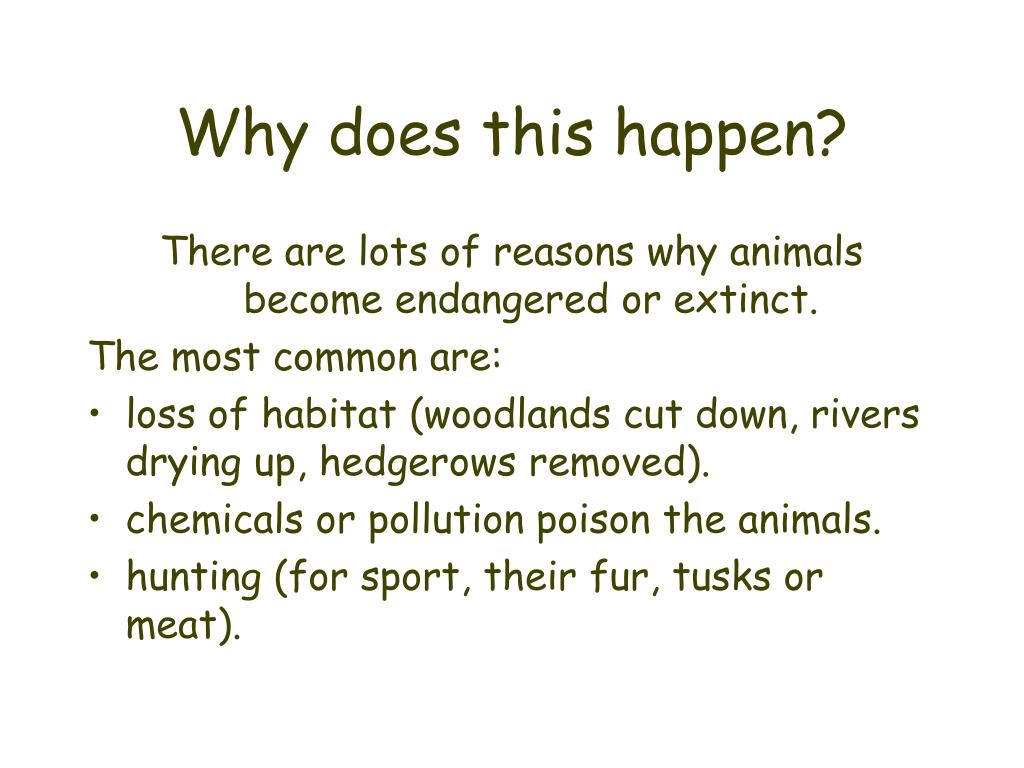 Why does this happen?

There are lots of reasons why animals become endangered or extinct.

The most common are:

• loss of habitat (woodlands cut down, rivers drying up, hedgerows removed).
• chemicals or pollution poison the animals.
• hunting (for sport, their fur, tusks or meat).